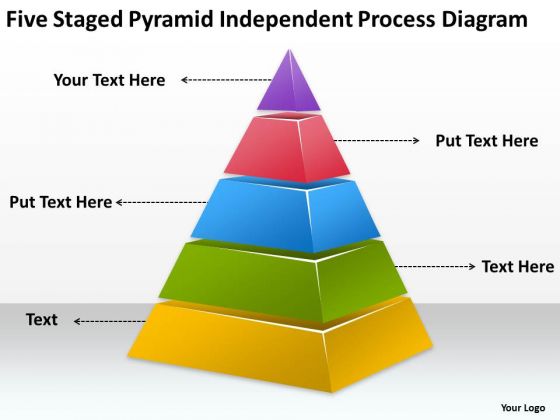 Five Staged Pyramid Independent Process Diagram

Your Text Here

Put Text Here

Put Text Here

Text Here

Text

Your Logo